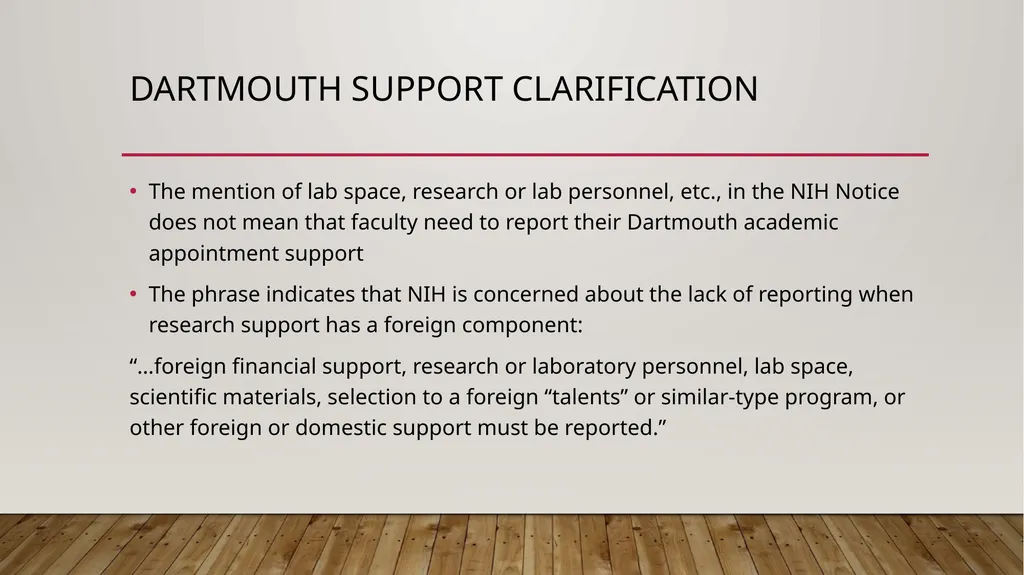 DARTMOUTH SUPPORT CLARIFICATION

• The mention of lab space, research or lab personnel, etc., in the NIH Notice does not mean that faculty need to report their Dartmouth academic appointment support

• The phrase indicates that NIH is concerned about the lack of reporting when research support has a foreign component:

“…foreign financial support, research or laboratory personnel, lab space, scientific materials, selection to a foreign “talents” or similar-type program, or other foreign or domestic support must be reported.”